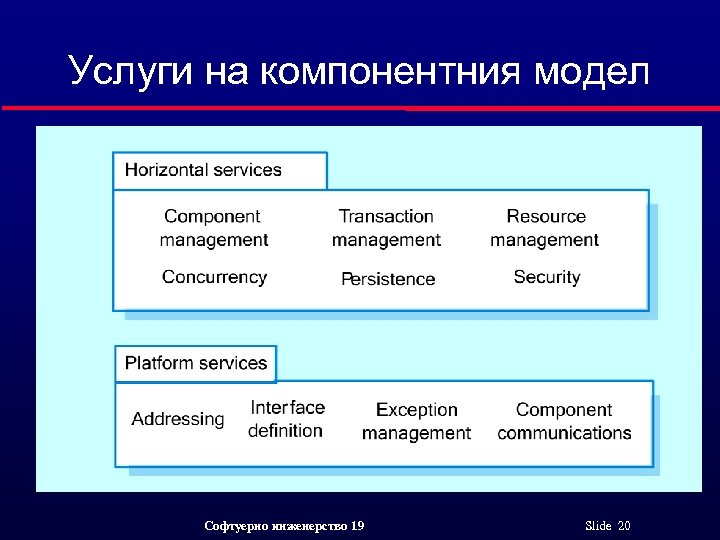 Услуги на компонентния модел

Horizontal services

Component management

Transaction management

Resource management

Concurrency

Persistence

Security

Platform services

Addressing

Interface definition

Exception management

Component communications

Софтуерно инженерство 19

Slide 20